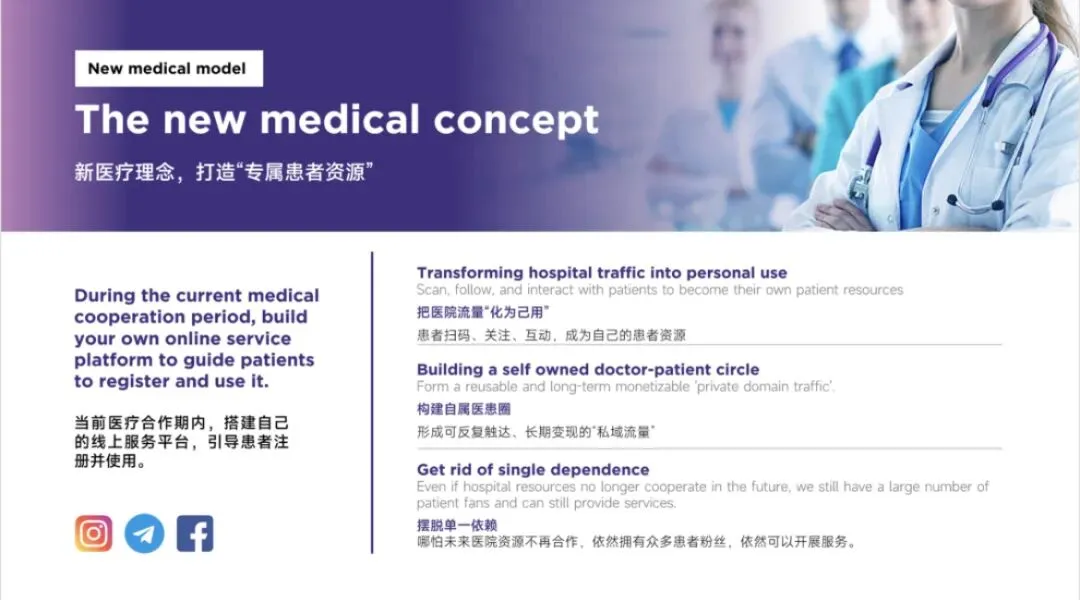 New medical model

The new medical concept

新医疗理念，打造“专属患者资源”

During the current medical cooperation period, build your own online service platform to guide patients to register and use it.

当前医疗合作期内，搭建自己的线上服务平台，引导患者注册并使用。

Transforming hospital traffic into personal use

Scan, follow, and interact with patients to become their own patient resources

把医院流量“化为己用”

患者扫码、关注、互动，成为自己的患者资源

Building a self owned doctor-patient circle

Form a reusable and long-term monetizable 'private domain traffic'.

构建自属医患圈

形成可反复触达、长期变现的“私域流量”

Get rid of single dependence

Even if hospital resources no longer cooperate in the future, we still have a large number of patient fans and can still provide services.

摆脱单一依赖

哪怕未来医院资源不再合作，依然拥有众多患者粉丝，依然可以开展服务。